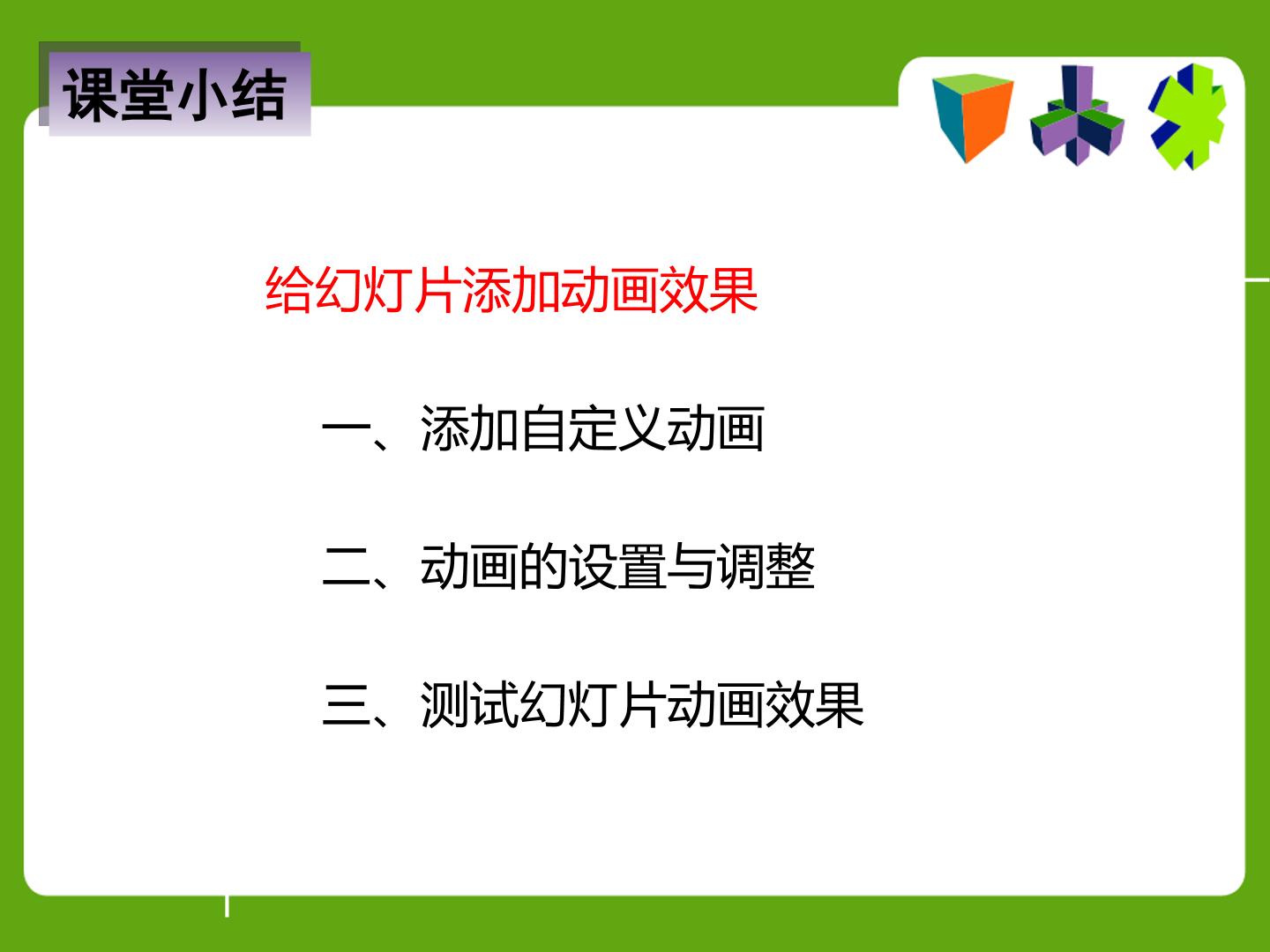 课堂小结

给幻灯片添加动画效果

一、添加自定义动画

二、动画的设置与调整

三、测试幻灯片动画效果